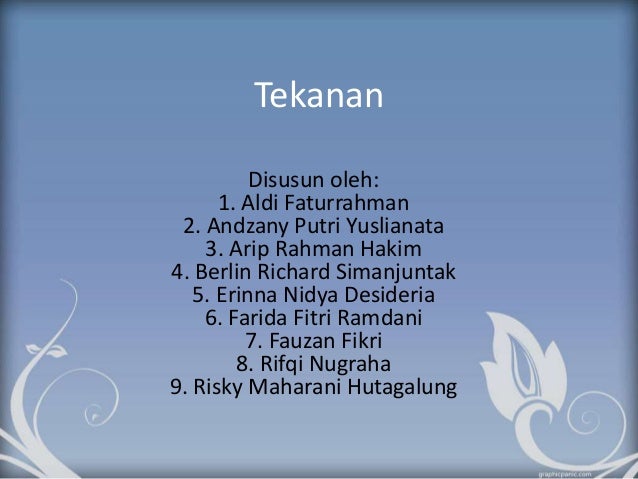 Tekanan

Disusun oleh:
1. Aldi Faturrahman
2. Andzany Putri Yuslianata
3. Arip Rahman Hakim
4. Berlin Richard Simanjuntak
5. Erinna Nidya Desideria
6. Farida Fitri Ramdani
7. Fauzan Fikri
8. Rifqi Nugraha
9. Risky Maharani Hutagalung

graphicpanic.com